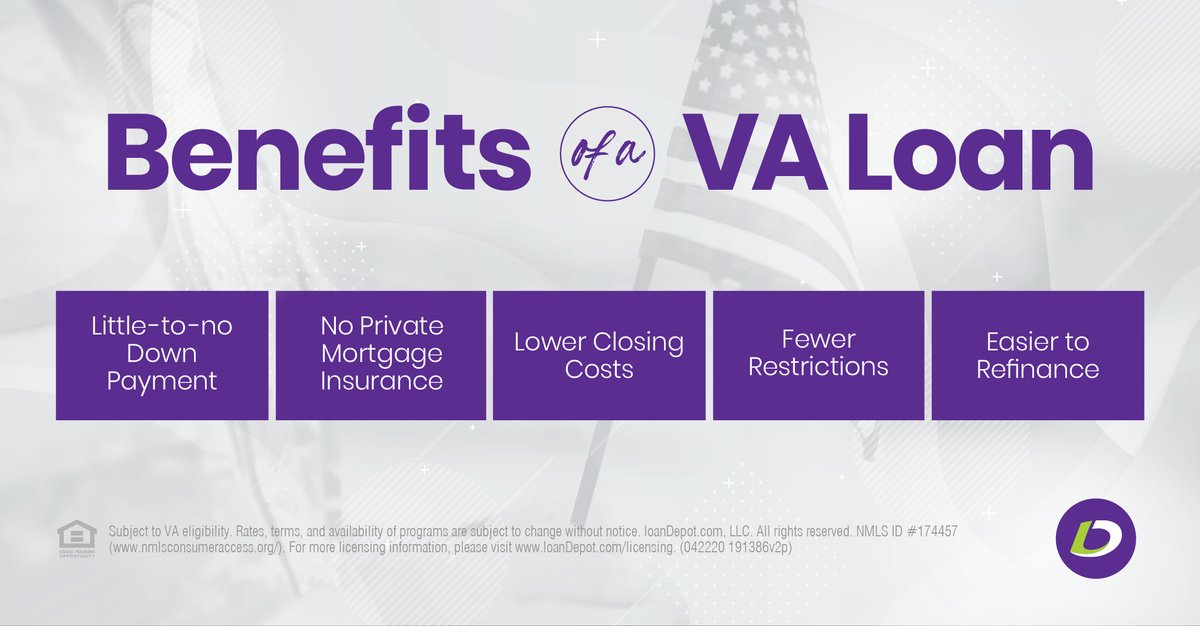 Benefits of a VA Loan

Little-to-no Down Payment

No Private Mortgage Insurance

Lower Closing Costs

Fewer Restrictions

Easier to Refinance

EQUAL HOUSING OPPORTUNITY

Subject to VA eligibility. Rates, terms, and availability of programs are subject to change without notice. loanDepot.com, LLC. All rights reserved. NMLS ID #174457 (www.nmlsconsumeraccess.org/). For more licensing information, please visit www.loanDepot.com/licensing. (042220 191386v2p)